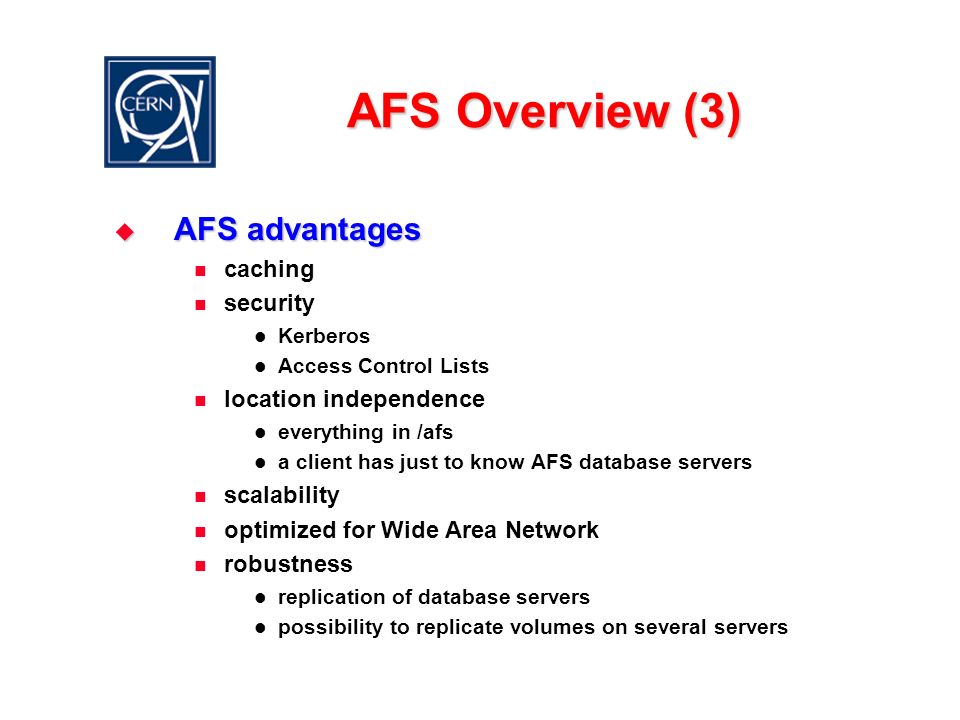 CERN

AFS Overview (3)

AFS advantages

caching

security

Kerberos

Access Control Lists

location independence

everything in /afs

a client has just to know AFS database servers

scalability

optimized for Wide Area Network

robustness

replication of database servers

possibility to replicate volumes on several servers